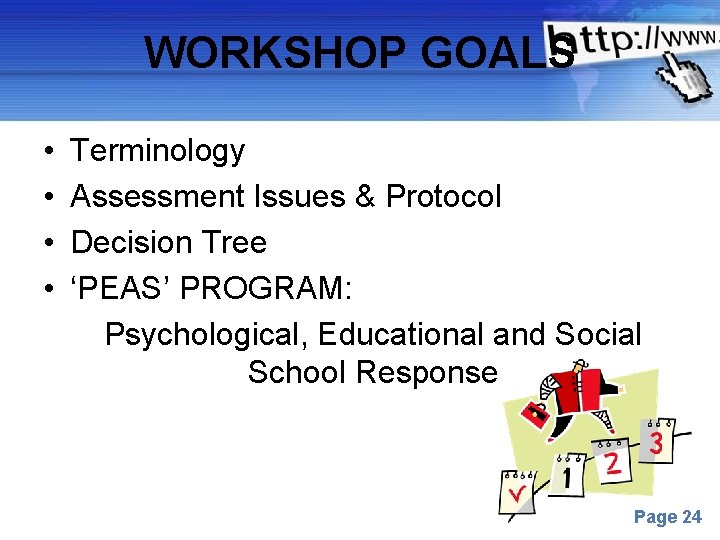 WORKSHOP GOALS

http://www.

• Terminology
• Assessment Issues & Protocol
• Decision Tree
• ‘PEAS’ PROGRAM:

Psychological, Educational and Social School Response

1 2 3

Page 24